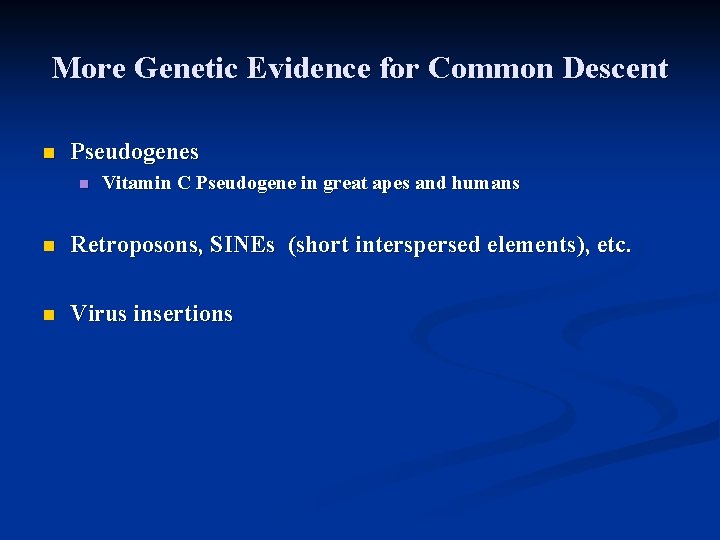 More Genetic Evidence for Common Descent

Pseudogenes

Vitamin C Pseudogene in great apes and humans

Retroposons, SINEs (short interspersed elements), etc.

Virus insertions